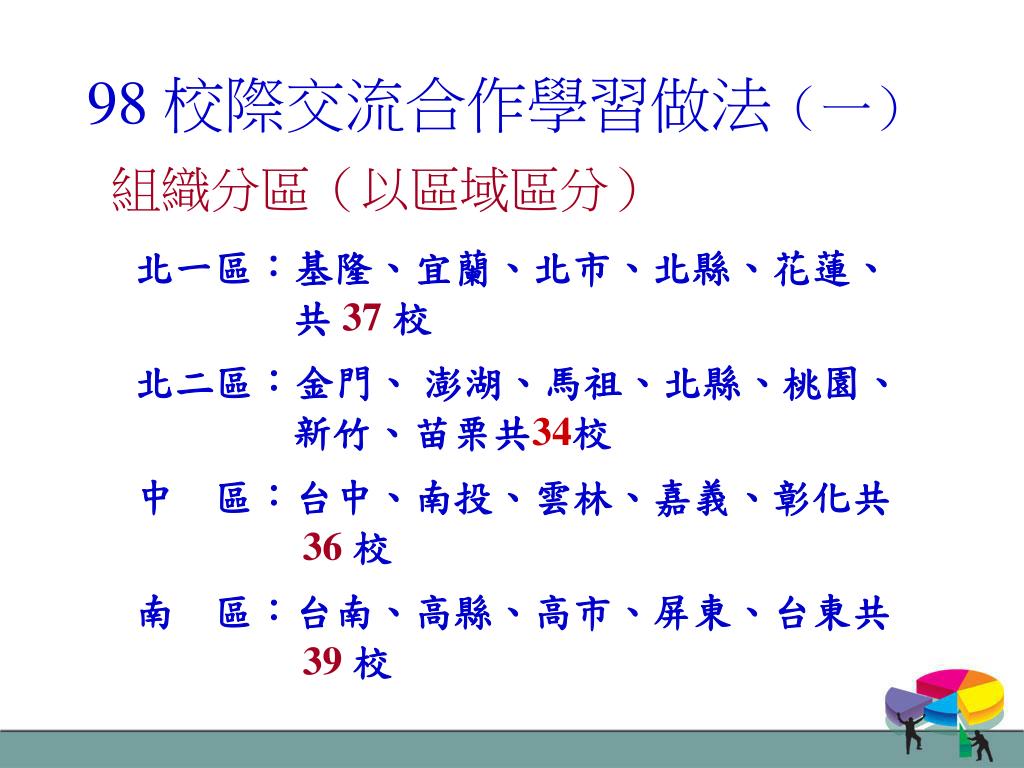 98 校際交流合作學習做法（一）

組織分區（以區域區分）

北一區：基隆、宜蘭、北市、北縣、花蓮、共 37 校

北二區：金門、 澎湖、馬祖、北縣、桃園、新竹、苗栗共34校

中　區：台中、南投、雲林、嘉義、彰化共 36 校

南　區：台南、高縣、高市、屏東、台東共 39 校